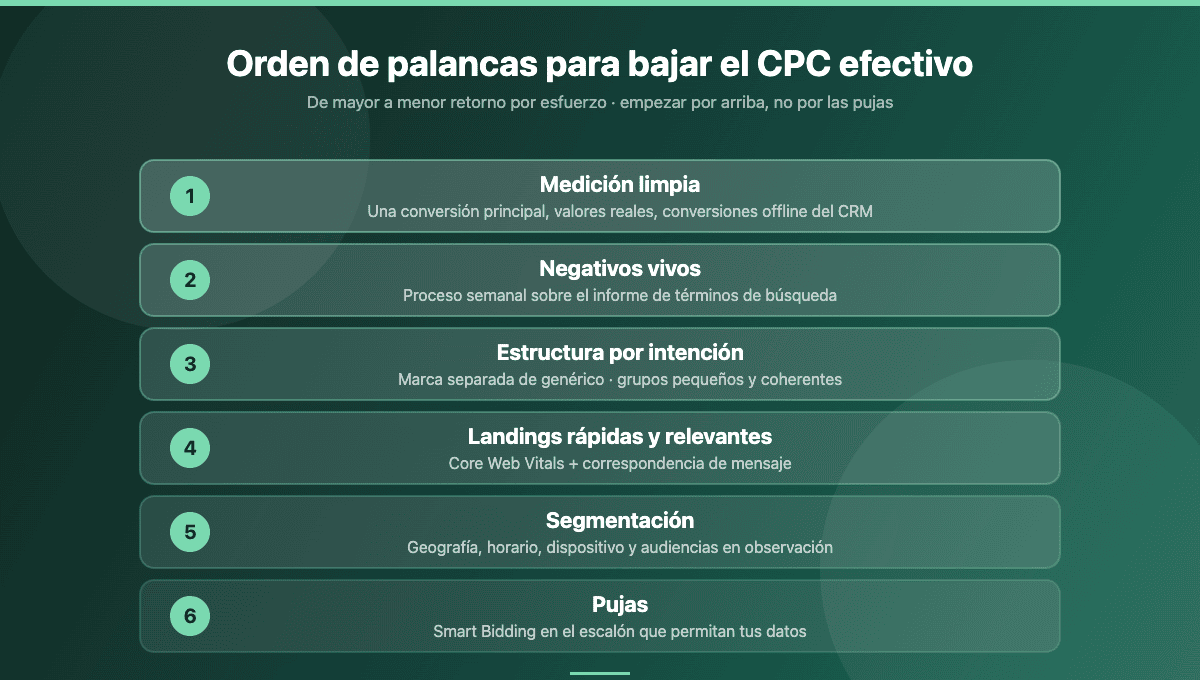 Orden de palancas para bajar el CPC efectivo

De mayor a menor retorno por esfuerzo · empezar por arriba, no por las pujas

1
Medición limpia
Una conversión principal, valores reales, conversiones offline del CRM

2
Negativos vivos
Proceso semanal sobre el informe de términos de búsqueda

3
Estructura por intención
Marca separada de genérico · grupos pequeños y coherentes

4
Landings rápidas y relevantes
Core Web Vitals + correspondencia de mensaje

5
Segmentación
Geografía, horario, dispositivo y audiencias en observación

6
Pujas
Smart Bidding en el escalón que permitan tus datos